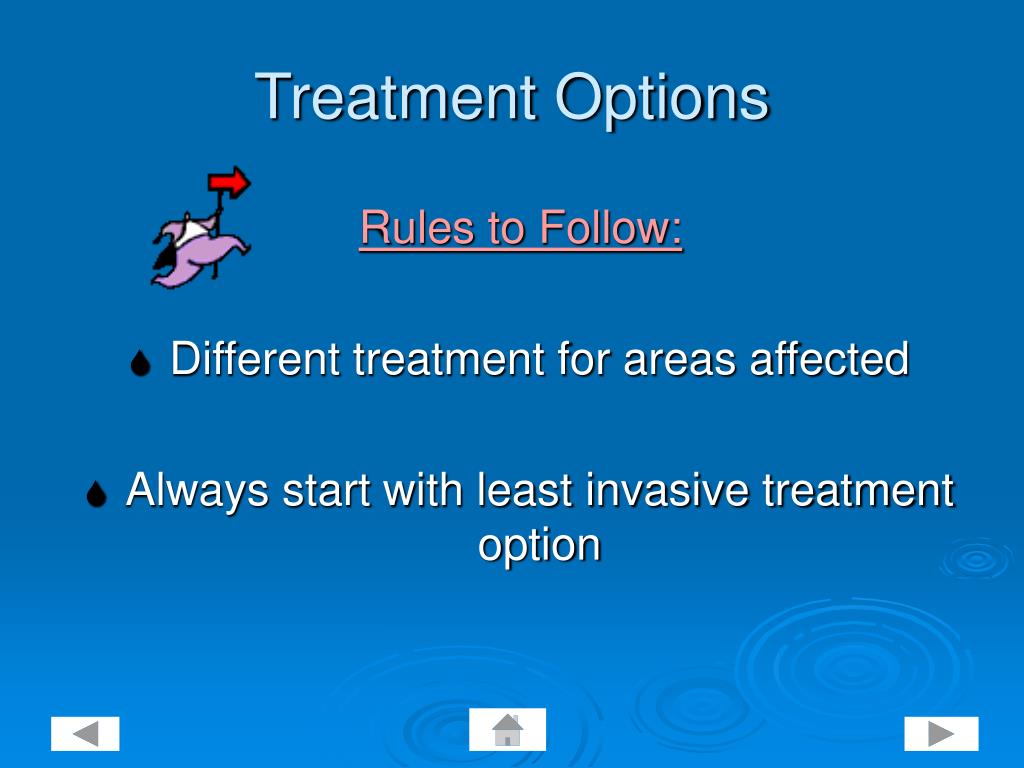 Treatment Options

Rules to Follow:

Different treatment for areas affected

Always start with least invasive treatment option